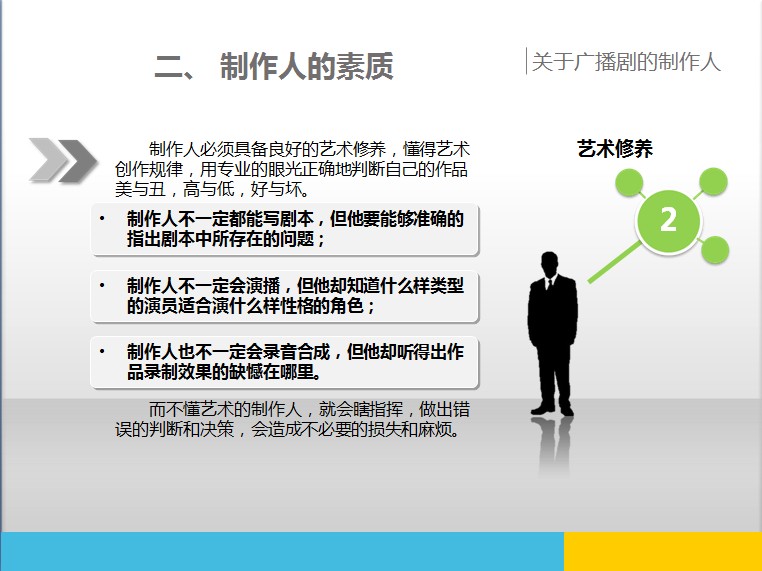 二、 制作人的素质

关于广播剧的制作人

制作人必须具备良好的艺术修养，懂得艺术创作规律，用专业的眼光正确地判断自己的作品美与丑，高与低，好与坏。

• 制作人不一定都能写剧本，但他要能够准确的指出剧本中所存在的问题；

• 制作人不一定会演播，但他却知道什么样类型的演员适合演什么样性格的角色；

• 制作人也不一定会录音合成，但他却听得出作品录制效果的缺憾在哪里。

而不懂艺术的制作人，就会瞎指挥，做出错误的判断和决策，会造成不必要的损失和麻烦。

艺术修养

2